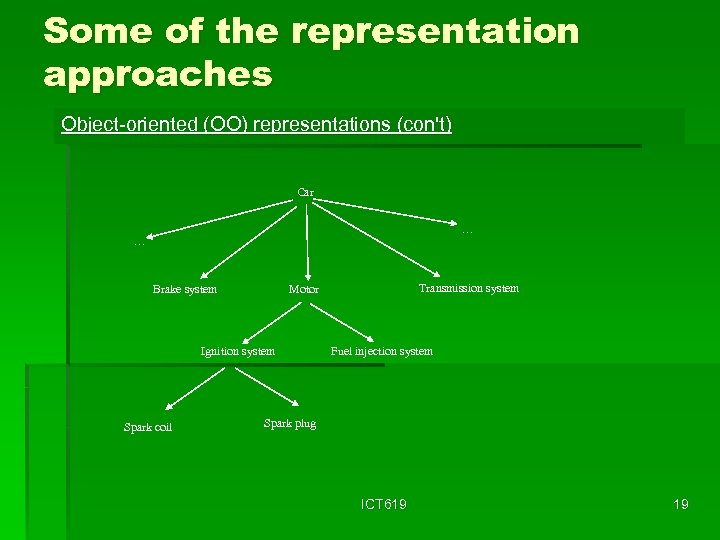 Some of the representation approaches

Object-oriented (OO) representations (con't)

Car

…

…

Brake system

Motor

Transmission system

Ignition system

Fuel injection system

Spark coil

Spark plug

ICT619

19